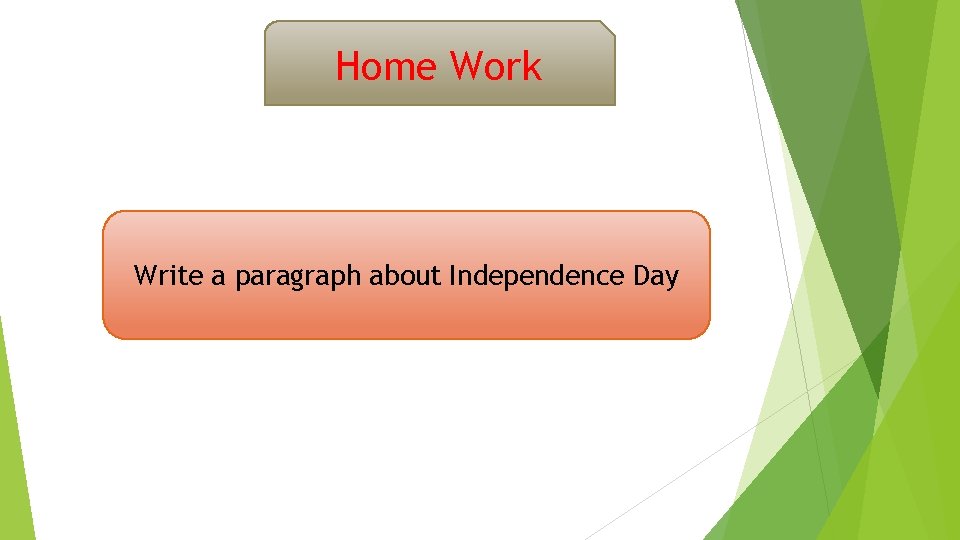 Home Work

Write a paragraph about Independence Day